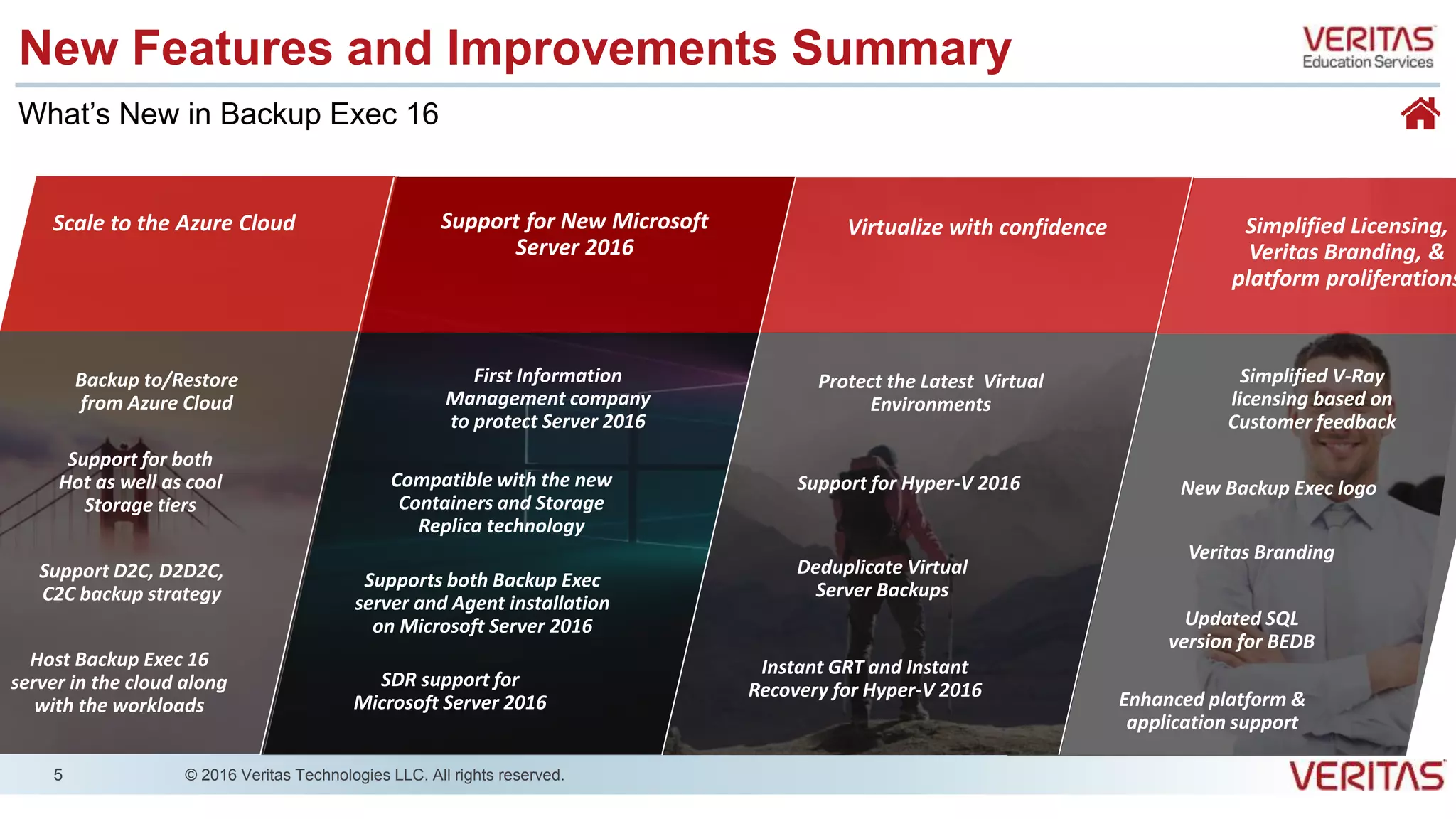 New Features and Improvements Summary

VERITAS
Education Services

What's New in Backup Exec 16

Scale to the Azure Cloud

Backup to/Restore from Azure Cloud

Support for both Hot as well as cool Storage tiers

Support D2C, D2D2C, C2C backup strategy

Host Backup Exec 16 server in the cloud along with the workloads

Support for New Microsoft Server 2016

First Information Management company to protect Server 2016

Compatible with the new Containers and Storage Replica technology

Supports both Backup Exec server and Agent installation on Microsoft Server 2016

SDR support for Microsoft Server 2016

Virtualize with confidence

Protect the Latest Virtual Environments

Support for Hyper-V 2016

Deduplicate Virtual Server Backups

Instant GRT and Instant Recovery for Hyper-V 2016

Simplified Licensing, Veritas Branding, & platform proliferations

Simplified V-Ray licensing based on Customer feedback

New Backup Exec logo

Veritas Branding

Updated SQL version for BEDB

Enhanced platform & application support

5 © 2016 Veritas Technologies LLC. All rights reserved.

VERITAS